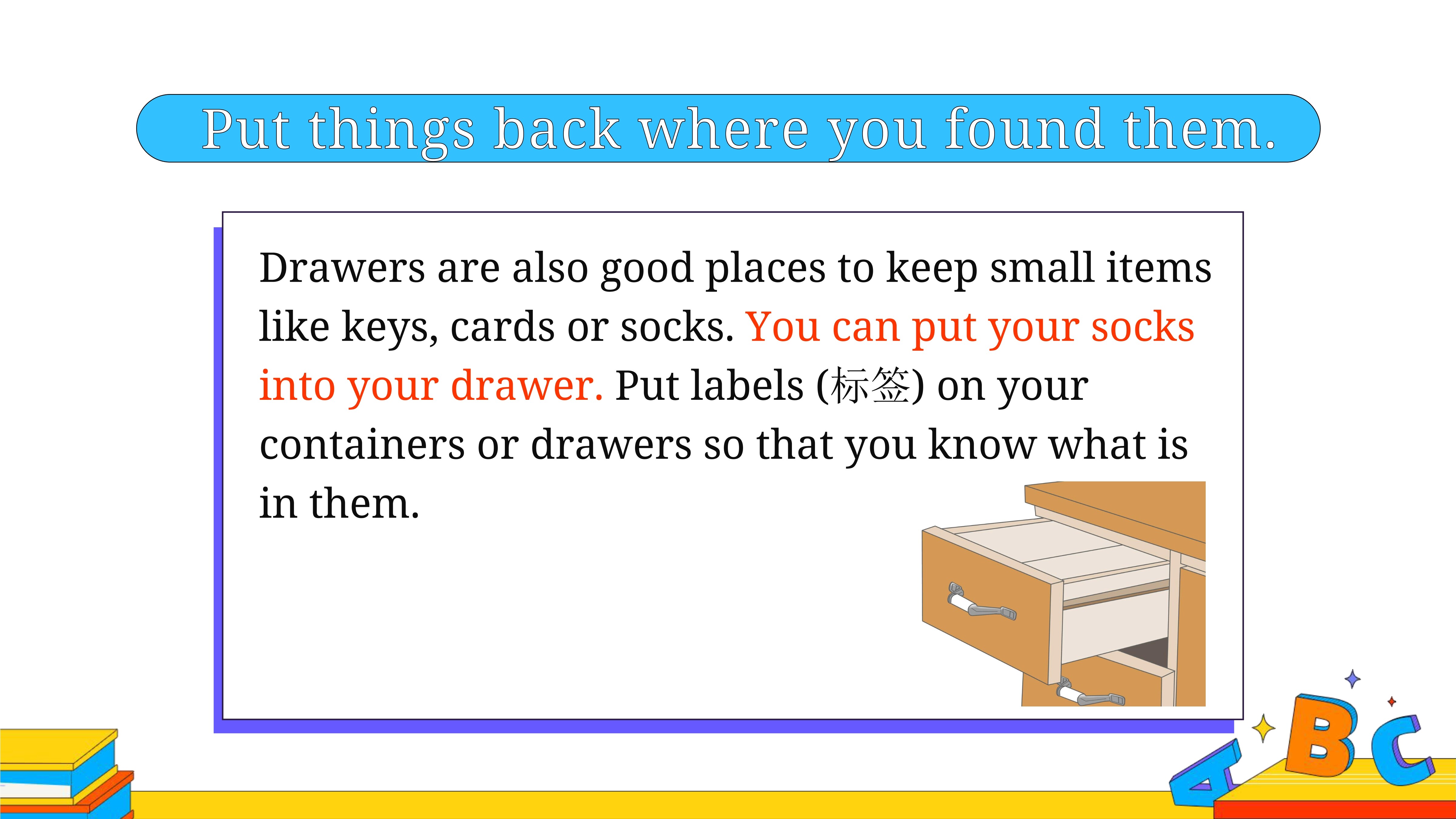 Put things back where you found them.

Drawers are also good places to keep small items like keys, cards or socks. You can put your socks into your drawer. Put labels (标签) on your containers or drawers so that you know what is in them.

A B C